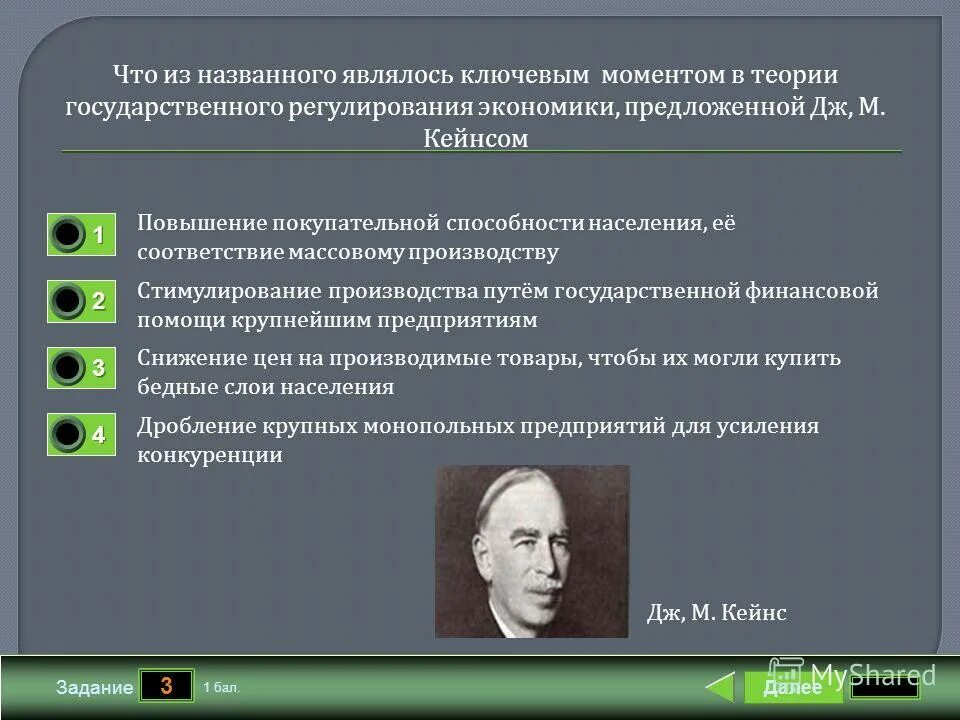 Что из названного являлось ключевым моментом в теории государственного регулирования экономики, предложенной Дж, М. Кейнсом

1 Повышение покупательной способности населения, её соответствие массовому производству

2 Стимулирование производства путём государственной финансовой помощи крупнейшим предприятиям

3 Снижение цен на производимые товары, чтобы их могли купить бедные слои населения

4 Дробление крупных монопольных предприятий для усиления конкуренции

Дж, М. Кейнс

Задание 3 1 бал.

Далее

MyShared